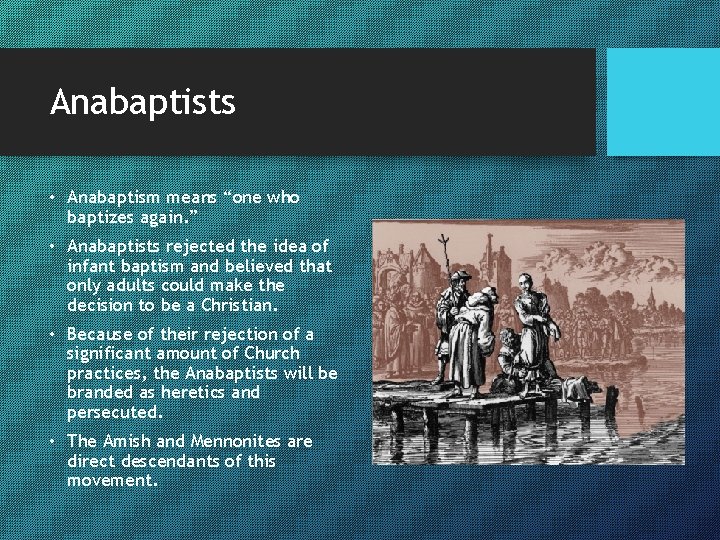 Anabaptists

• Anabaptism means "one who baptizes again."

• Anabaptists rejected the idea of infant baptism and believed that only adults could make the decision to be a Christian.

• Because of their rejection of a significant amount of Church practices, the Anabaptists will be branded as heretics and persecuted.

• The Amish and Mennonites are direct descendants of this movement.